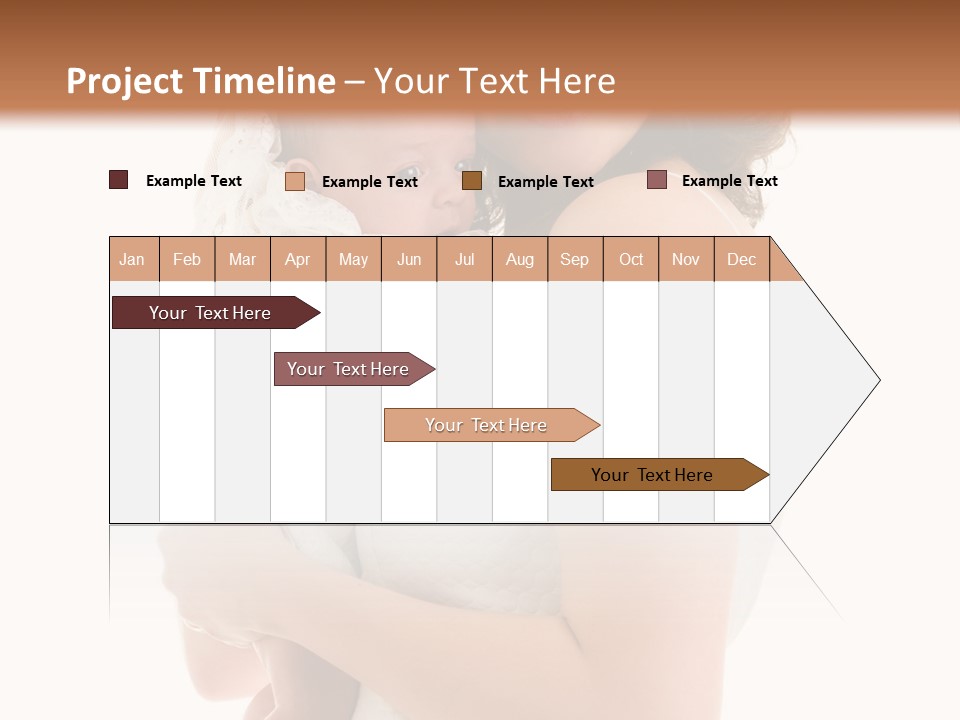 Project Timeline – Your Text Here

Example Text
Example Text
Example Text
Example Text

| Jan | Feb | Mar | Apr | May | Jun | Jul | Aug | Sep | Oct | Nov | Dec |
|---|---|---|---|---|---|---|---|---|---|---|---|

Your Text Here
Your Text Here
Your Text Here
Your Text Here